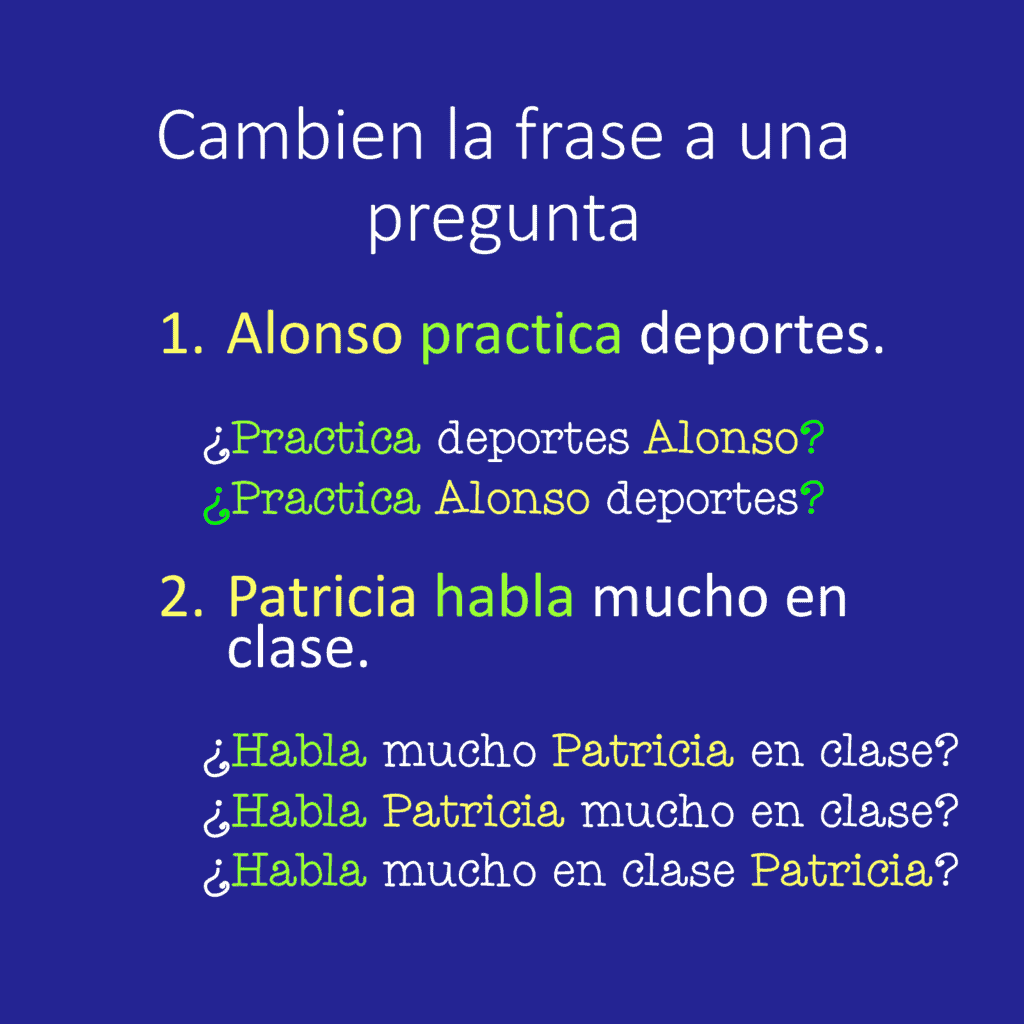 Cambien la frase a una pregunta

1. Alonso practica deportes.

¿Practica deportes Alonso?
¿Practica Alonso deportes?

2. Patricia habla mucho en clase.

¿Habla mucho Patricia en clase?
¿Habla Patricia mucho en clase?
¿Habla mucho en clase Patricia?